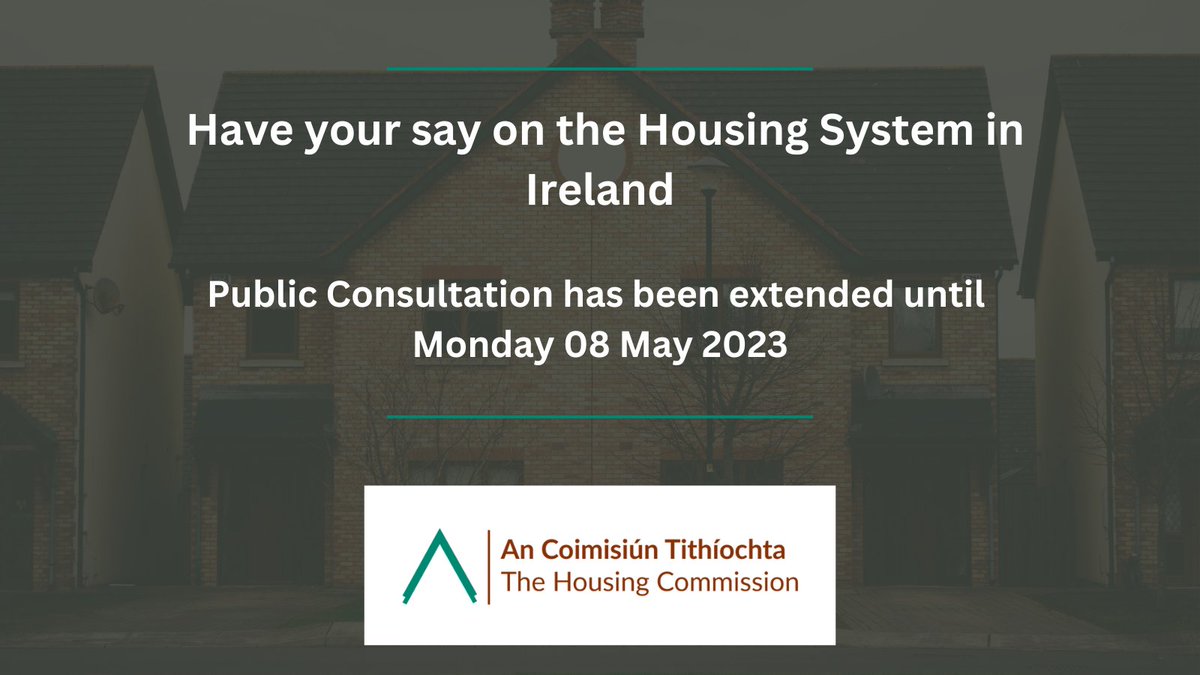 Have your say on the Housing System in Ireland

Public Consultation has been extended until Monday 08 May 2023

An Coimisiún Tithíochta
The Housing Commission